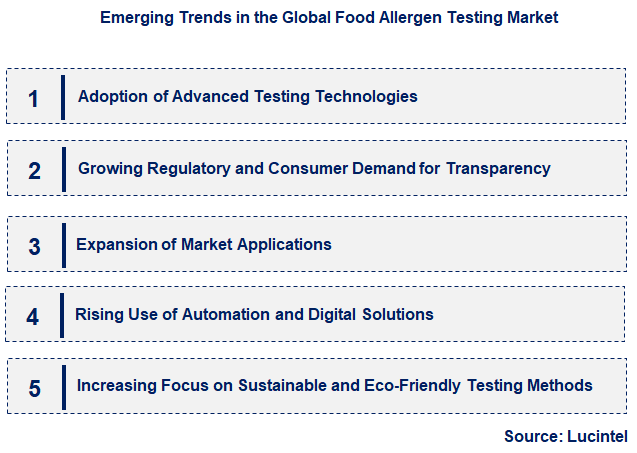 Emerging Trends in the Global Food Allergen Testing Market

1 Adoption of Advanced Testing Technologies

2 Growing Regulatory and Consumer Demand for Transparency

3 Expansion of Market Applications

4 Rising Use of Automation and Digital Solutions

5 Increasing Focus on Sustainable and Eco-Friendly Testing Methods

Source: Lucintel